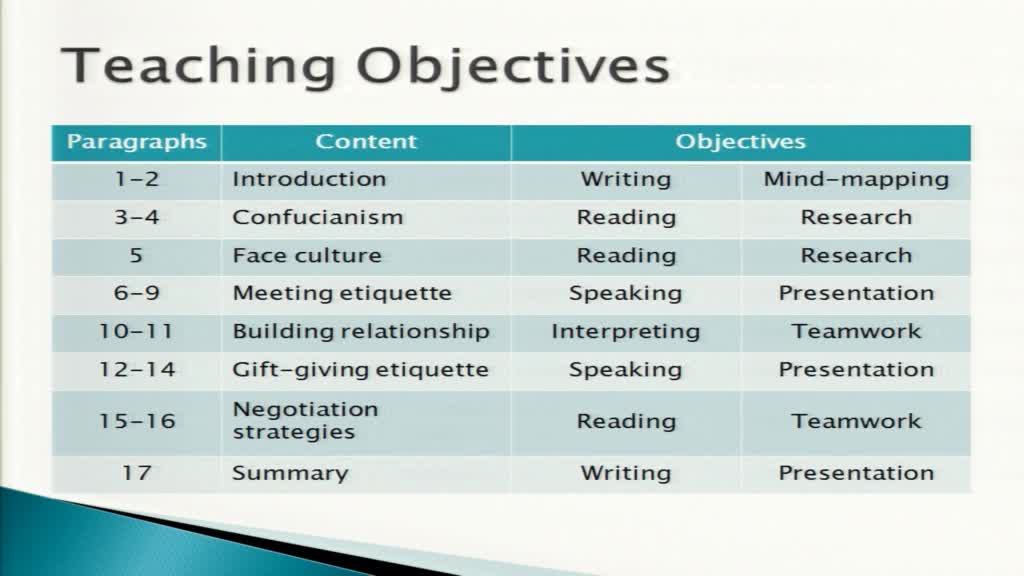 Teaching Objectives

| Paragraphs | Content | Objectives | |
|---|---|---|---|
| 1-2 | Introduction | Writing | Mind-mapping |
| 3-4 | Confucianism | Reading | Research |
| 5 | Face culture | Reading | Research |
| 6-9 | Meeting etiquette | Speaking | Presentation |
| 10-11 | Building relationship | Interpreting | Teamwork |
| 12-14 | Gift-giving etiquette | Speaking | Presentation |
| 15-16 | Negotiation strategies | Reading | Teamwork |
| 17 | Summary | Writing | Presentation |